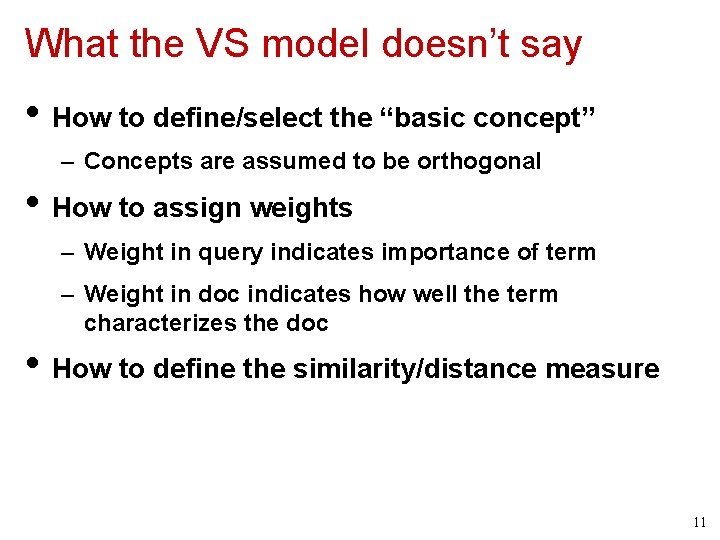 What the VS model doesn’t say

• How to define/select the “basic concept”

– Concepts are assumed to be orthogonal

• How to assign weights

– Weight in query indicates importance of term

– Weight in doc indicates how well the term characterizes the doc

• How to define the similarity/distance measure

11